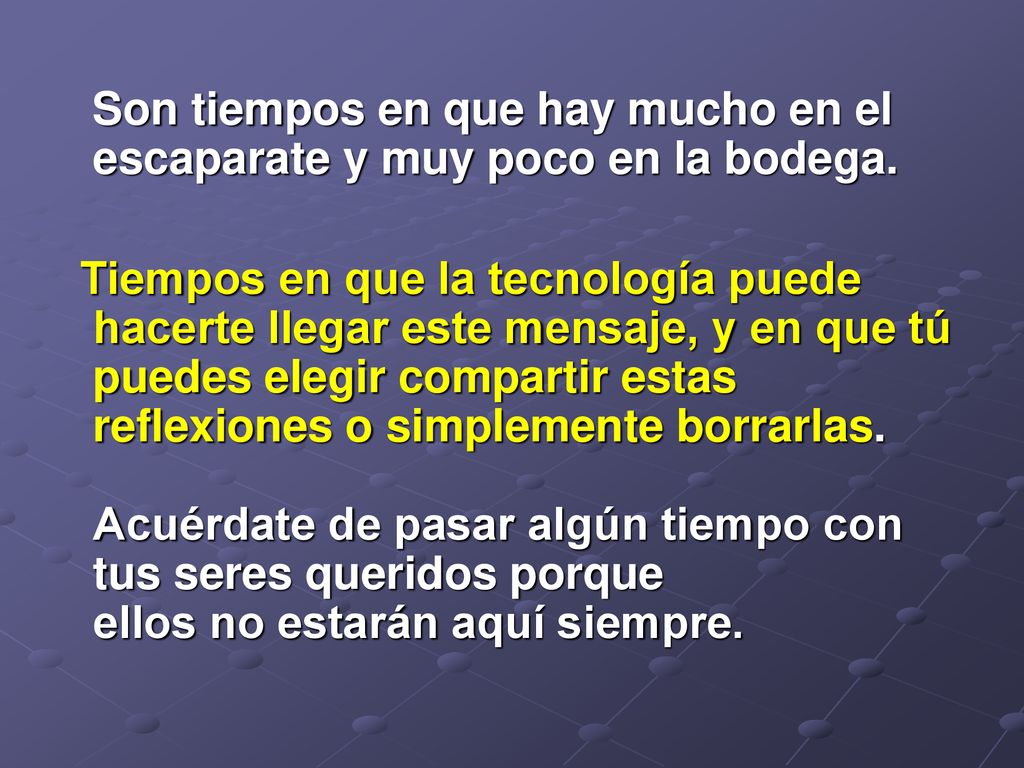 Son tiempos en que hay mucho en el escaparate y muy poco en la bodega.

Tiempos en que la tecnología puede hacerte llegar este mensaje, y en que tú puedes elegir compartir estas reflexiones o simplemente borrarlas.

Acuérdate de pasar algún tiempo con tus seres queridos porque ellos no estarán aquí siempre.